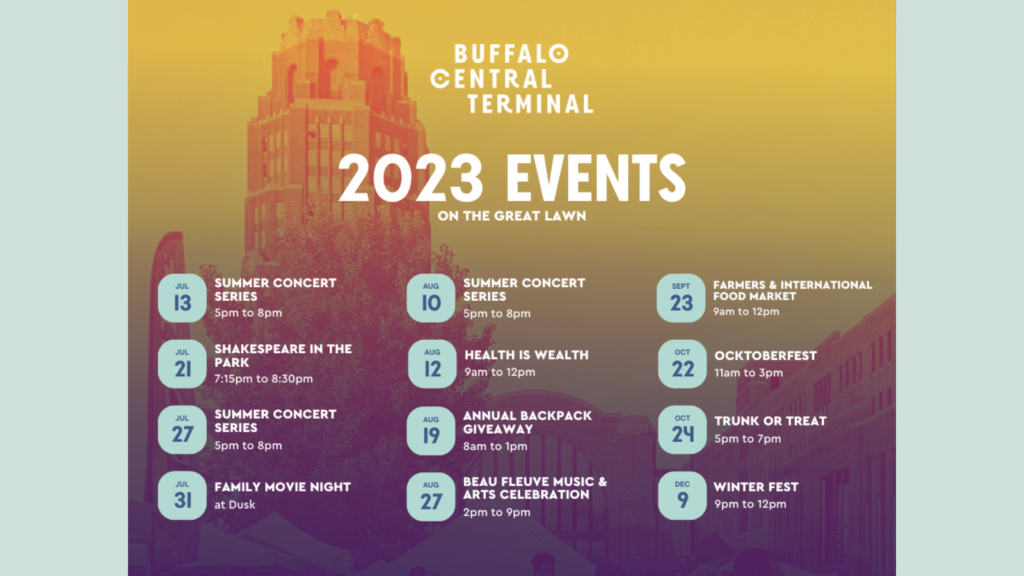 BUFFALO CENTRAL TERMINAL

2023 EVENTS
ON THE GREAT LAWN

JUL 13 SUMMER CONCERT SERIES
5pm to 8pm

JUL 21 SHAKESPEARE IN THE PARK
7:15pm to 8:30pm

JUL 27 SUMMER CONCERT SERIES
5pm to 8pm

JUL 31 FAMILY MOVIE NIGHT
at Dusk

AUG 10 SUMMER CONCERT SERIES
5pm to 8pm

AUG 12 HEALTH IS WEALTH
9am to 12pm

AUG 19 ANNUAL BACKPACK GIVEAWAY
8am to 1pm

AUG 27 BEAU FLEUVE MUSIC & ARTS CELEBRATION
2pm to 9pm

SEPT 23 FARMERS & INTERNATIONAL FOOD MARKET
9am to 12pm

OCT 22 OCKTOBERFEST
11am to 3pm

OCT 24 TRUNK OR TREAT
5pm to 7pm

DEC 9 WINTER FEST
9pm to 12pm